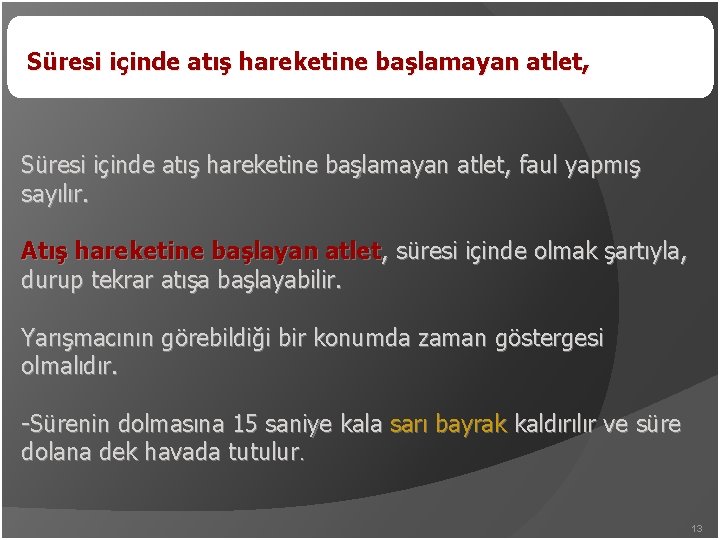 Süresi içinde atış hareketine başlamayan atlet,

Süresi içinde atış hareketine başlamayan atlet, faul yapmış sayılır.

Atış hareketine başlayan atlet, süresi içinde olmak şartıyla, durup tekrar atışa başlayabilir.

Yarışmacının görebildiği bir konumda zaman göstergesi olmalıdır.

-Sürenin dolmasına 15 saniye kala sarı bayrak kaldırılır ve süre dolana dek havada tutulur.

13